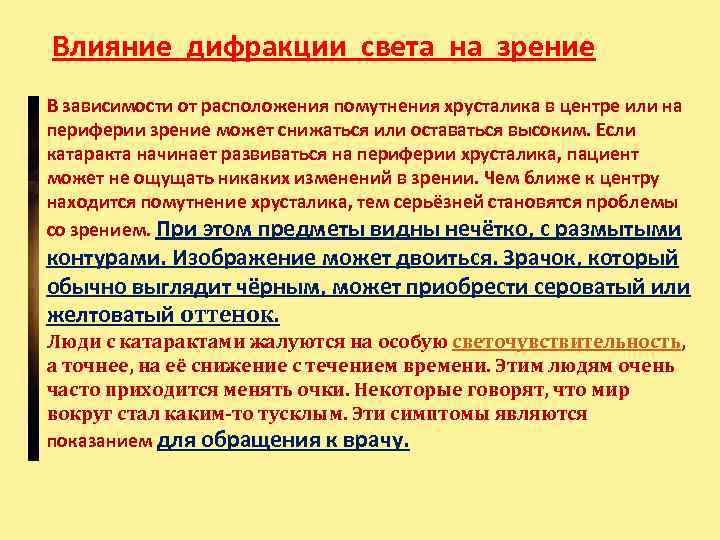 Влияние дифракции света на зрение

В зависимости от расположения помутнения хрусталика в центре или на периферии зрение может снижаться или оставаться высоким. Если катаракта начинает развиваться на периферии хрусталика, пациент может не ощущать никаких изменений в зрении. Чем ближе к центру находится помутнение хрусталика, тем серьёзней становятся проблемы со зрением. При этом предметы видны нечётко, с размытыми контурами. Изображение может двоиться. Зрачок, который обычно выглядит чёрным, может приобрести сероватый или желтоватый оттенок.
Люди с катарактами жалуются на особую светочувствительность, а точнее, на её снижение с течением времени. Этим людям очень часто приходится менять очки. Некоторые говорят, что мир вокруг стал каким-то тусклым. Эти симптомы являются показанием для обращения к врачу.